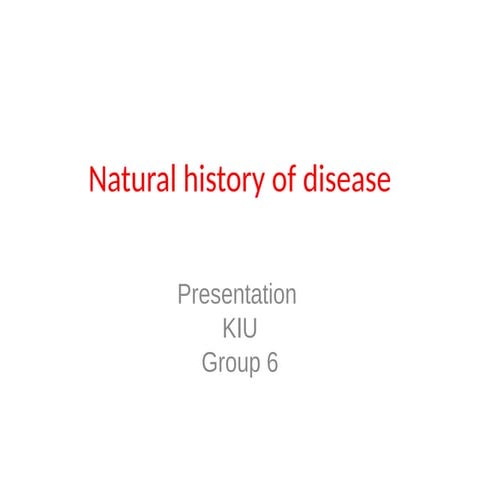 Natural history of disease

Presentation
KIU
Group 6